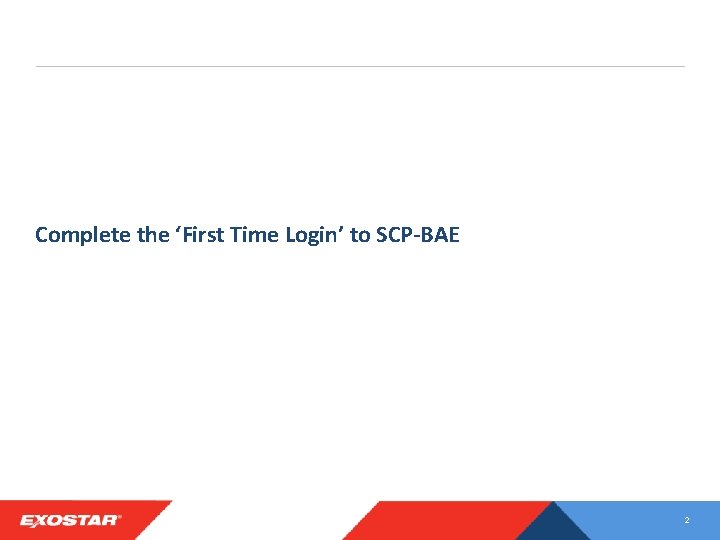 Complete the ‘First Time Login’ to SCP-BAE

EXOSTAR®

2